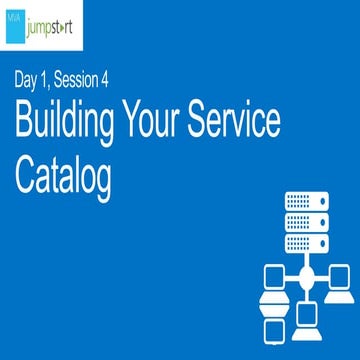 MVA jumpstart

Day 1, Session 4

Building Your Service Catalog